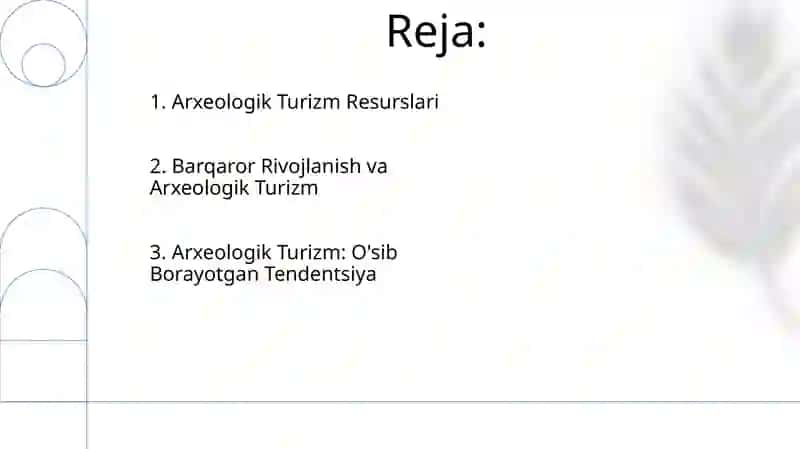 Reja:

1. Arxeologik Turizm Resurslari

2. Barqaror Rivojlanish va Arxeologik Turizm

3. Arxeologik Turizm: O'sib Borayotgan Tendentsiya